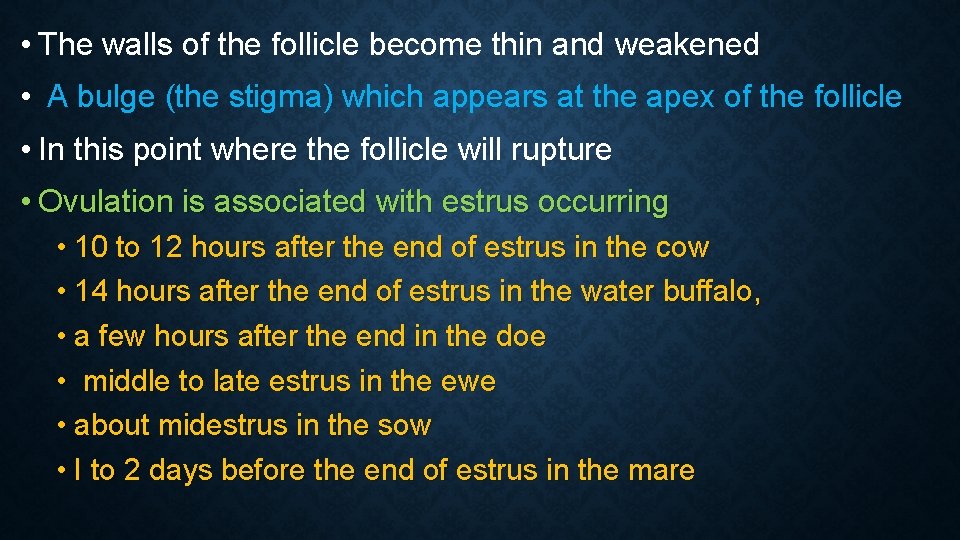 • The walls of the follicle become thin and weakened

• A bulge (the stigma) which appears at the apex of the follicle

• In this point where the follicle will rupture

• Ovulation is associated with estrus occurring

• 10 to 12 hours after the end of estrus in the cow

• 14 hours after the end of estrus in the water buffalo,

• a few hours after the end in the doe

• middle to late estrus in the ewe

• about midestrus in the sow

• I to 2 days before the end of estrus in the mare